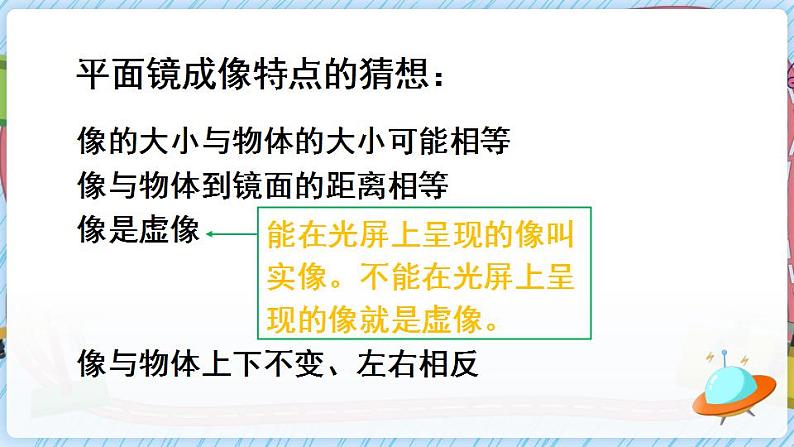 平面镜成像特点的猜想：

像的大小与物体的大小可能相等
像与物体到镜面的距离相等
像是虚像

能在光屏上呈现的像叫实像。不能在光屏上呈现的像就是虚像。

像与物体上下不变、左右相反